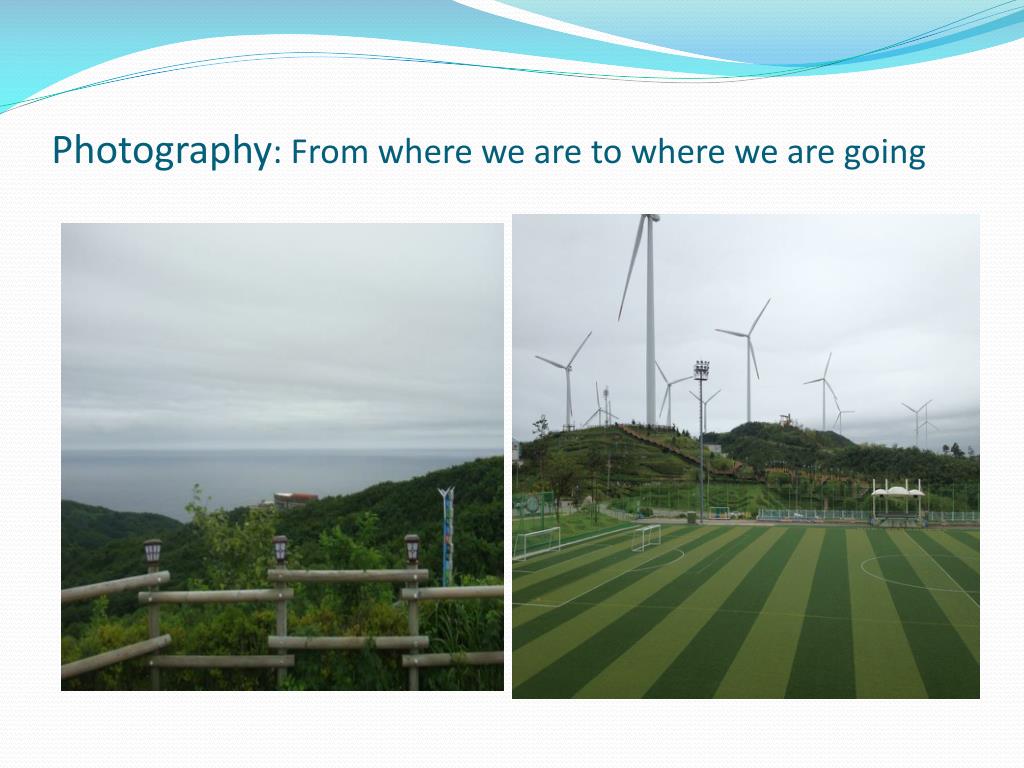 Photography: From where we are to where we are going